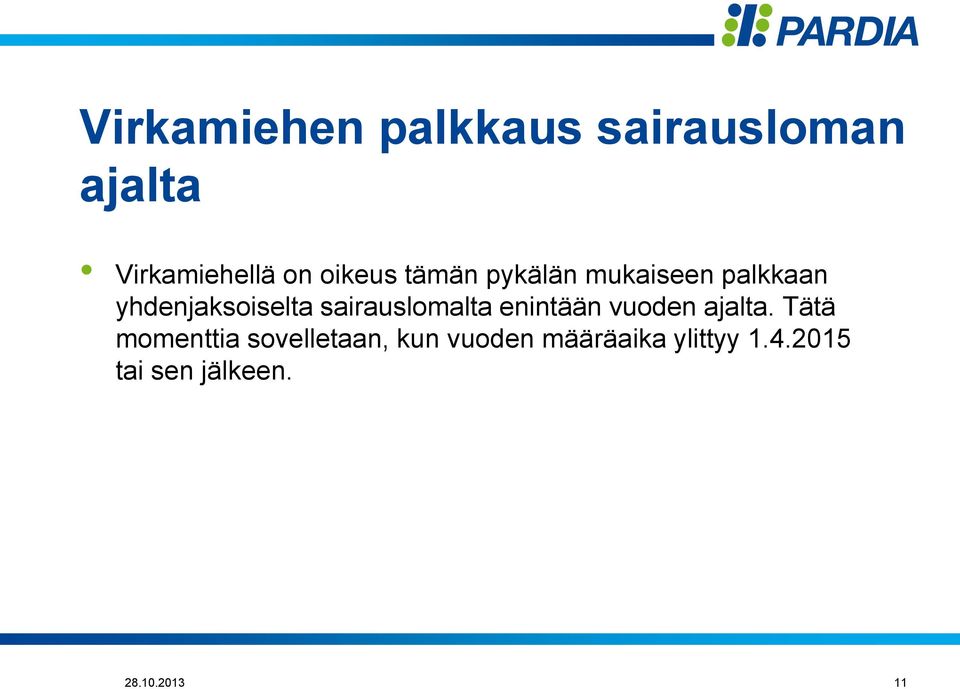 PARDIA

Virkamiehen palkkaus sairausloman ajalta

• Virkamiehellä on oikeus tämän pykälän mukaiseen palkkaan yhdenjaksoiselta sairauslomalta enintään vuoden ajalta. Tätä momenttia sovelletaan, kun vuoden määräaika ylittyy 1.4.2015 tai sen jälkeen.

28.10.2013

11